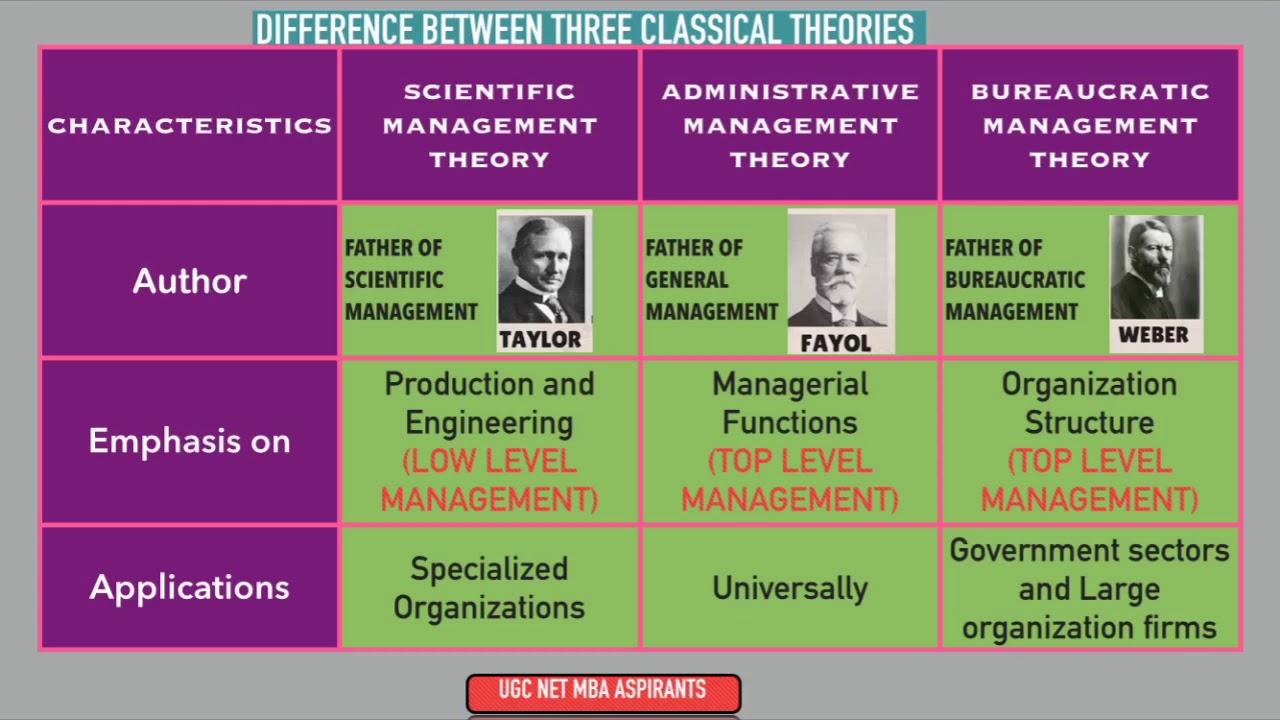 DIFFERENCE BETWEEN THREE CLASSICAL THEORIES

| CHARACTERISTICS | SCIENTIFIC MANAGEMENT THEORY | ADMINISTRATIVE MANAGEMENT THEORY | BUREAUCRATIC MANAGEMENT THEORY |
|---|---|---|---|
| Author | FATHER OF SCIENTIFIC MANAGEMENT TAYLOR | FATHER OF GENERAL MANAGEMENT FAYOL | FATHER OF BUREAUCRATIC MANAGEMENT WEBER |
| Emphasis on | Production and Engineering (LOW LEVEL MANAGEMENT) | Managerial Functions (TOP LEVEL MANAGEMENT) | Organization Structure (TOP LEVEL MANAGEMENT) |
| Applications | Specialized Organizations | Universally | Government sectors and Large organization firms |

UGC NET MBA ASPIRANTS